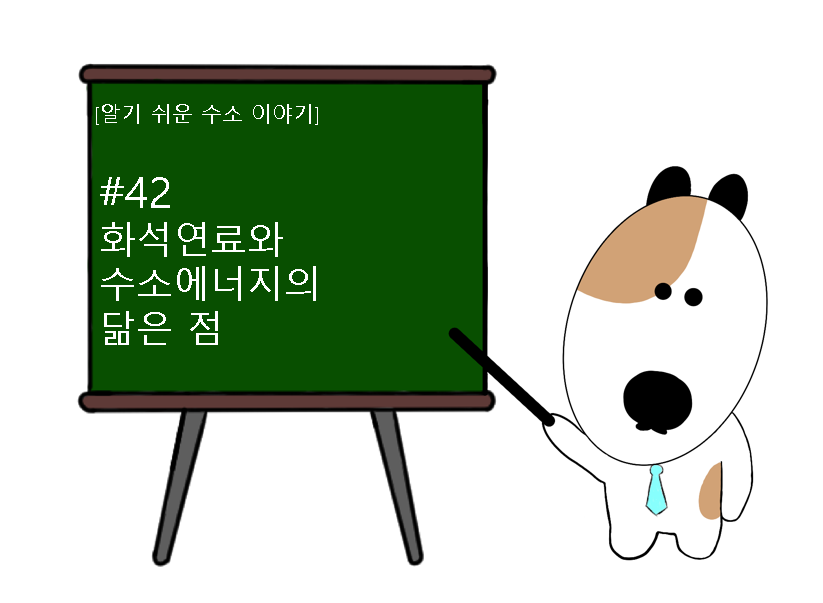 [알기 쉬운 수소 이야기]

#42
화석연료와
수소에너지의
닮은 점